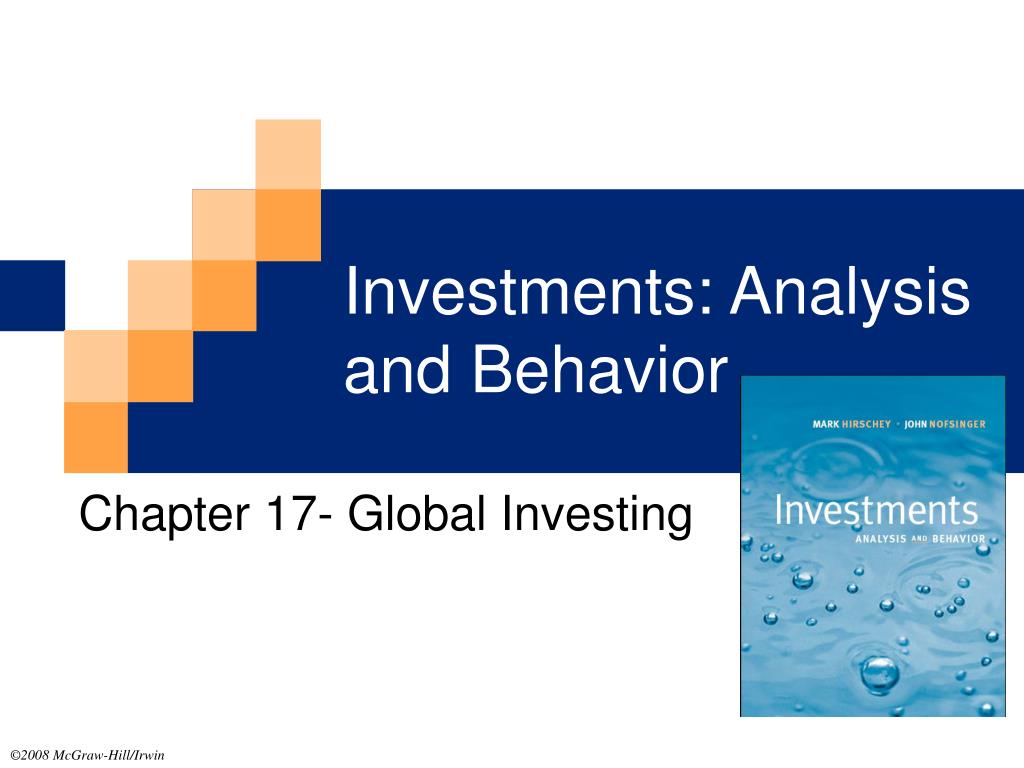 Investments: Analysis and Behavior

Chapter 17- Global Investing

MARK HIRSCHEY • JOHN NOFSINGER

Investments
ANALYSIS AND BEHAVIOR

©2008 McGraw-Hill/Irwin